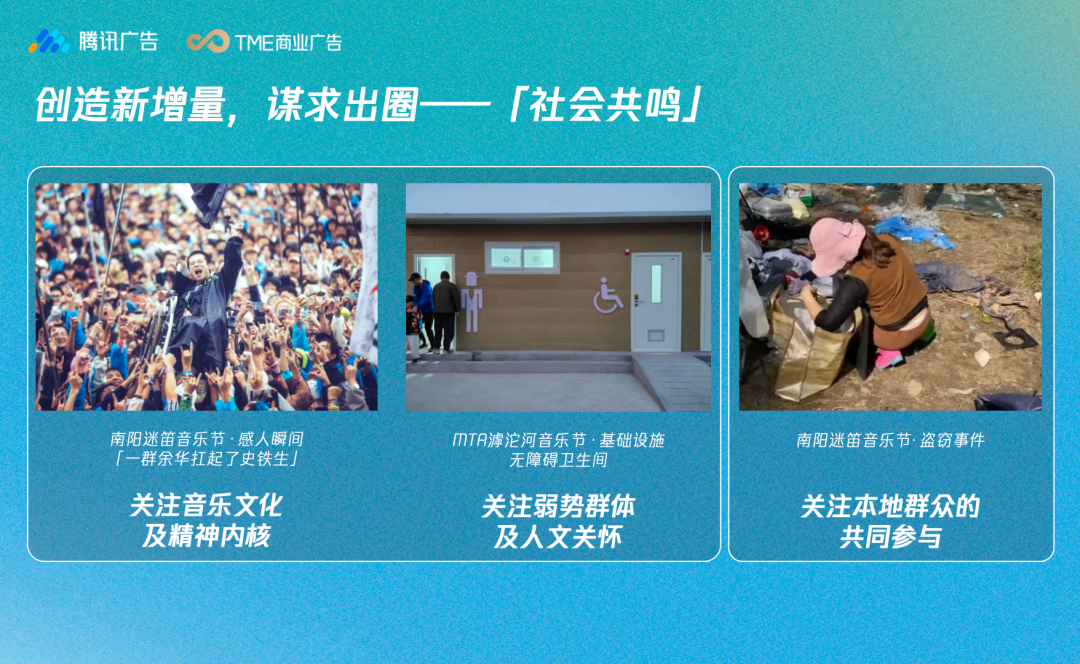 腾讯广告 TME商业广告

创造新增量，谋求出圈——「社会共鸣」

南阳迷笛音乐节 · 感人瞬间
「一群余华扛起了史铁生」

关注音乐文化
及精神内核

MTA滹沱河音乐节 · 基础设施
无障碍卫生间

关注弱势群体
及人文关怀

南阳迷笛音乐节 · 盗窃事件

关注本地群众的
共同参与